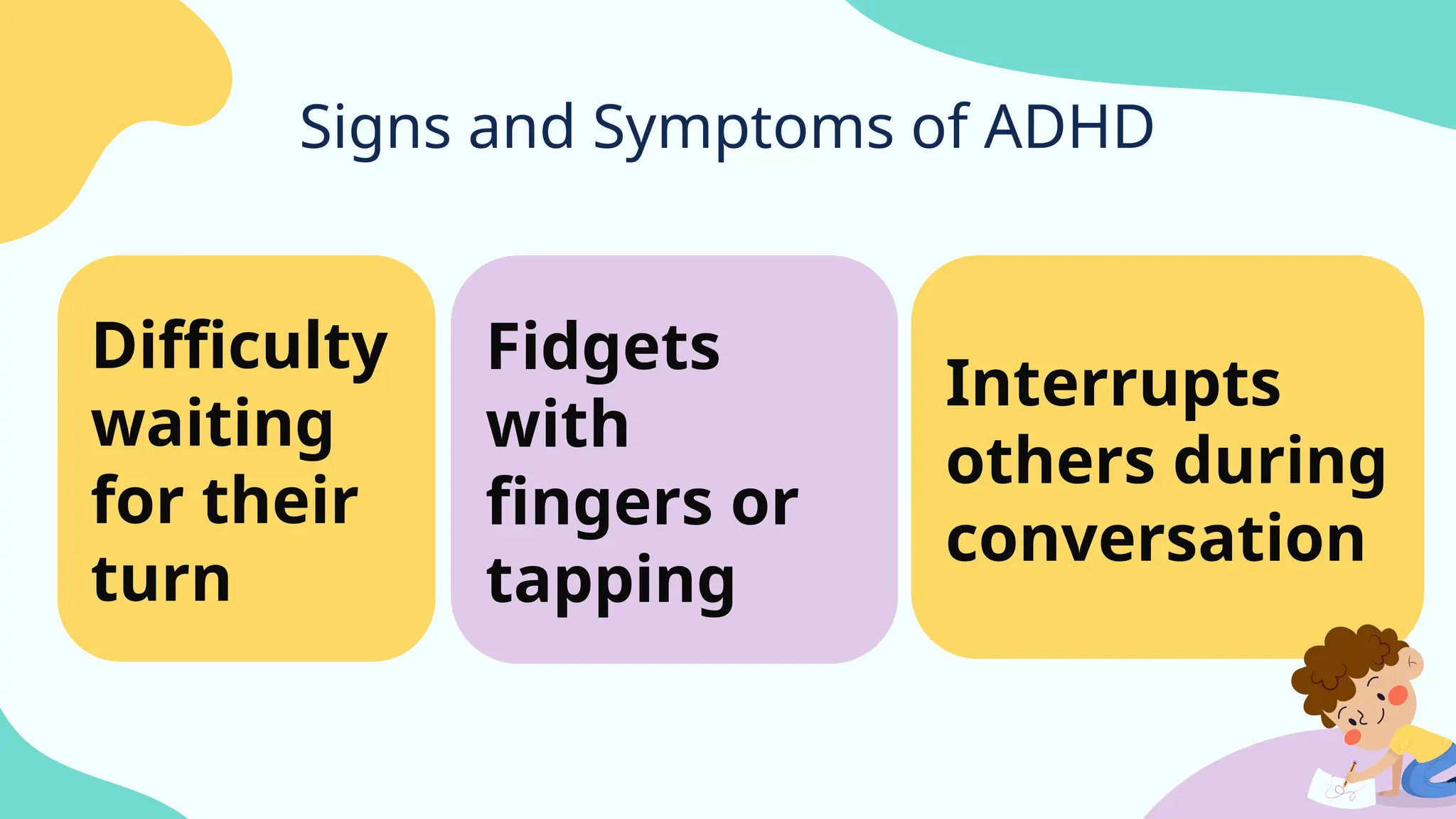 Signs and Symptoms of ADHD

Difficulty waiting for their turn

Fidgets with fingers or tapping

Interrupts others during conversation